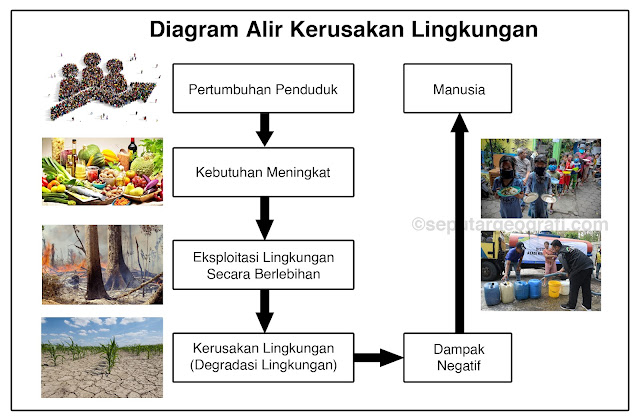 Diagram Alir Kerusakan Lingkungan

Pertumbuhan Penduduk

Kebutuhan Meningkat

Eksploitasi Lingkungan Secara Berlebihan

Kerusakan Lingkungan (Degradasi Lingkungan)

Dampak Negatif

Manusia

©seputargeografi.com